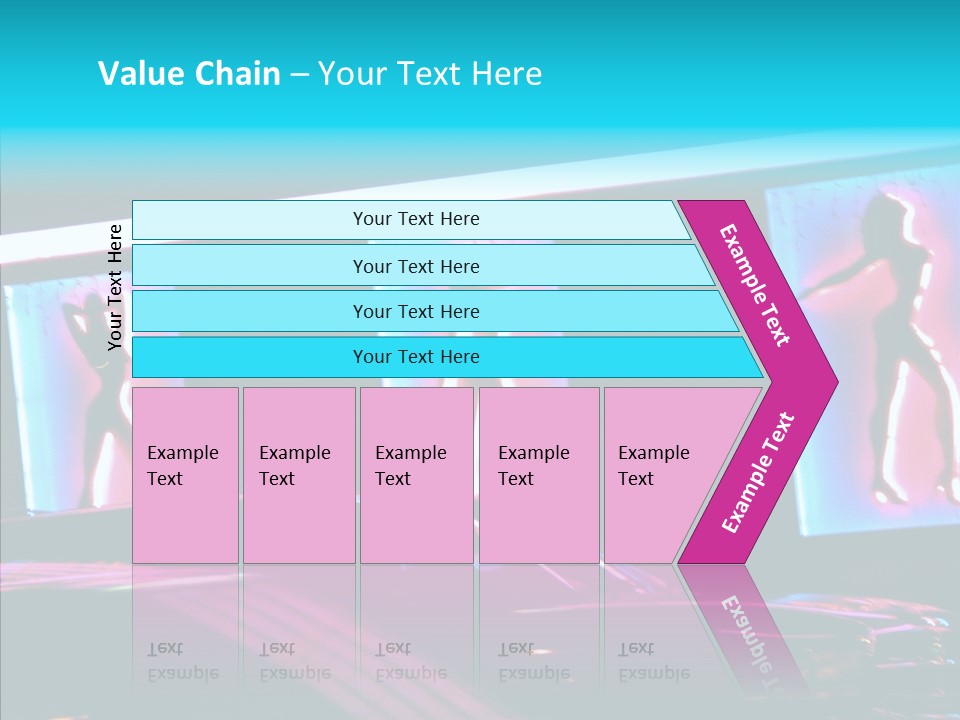 Value Chain – Your Text Here

Your Text Here

Your Text Here

Your Text Here

Your Text Here

Your Text Here

Example Text

Example Text

Example Text

Example Text

Example Text

Example Text

Example Text